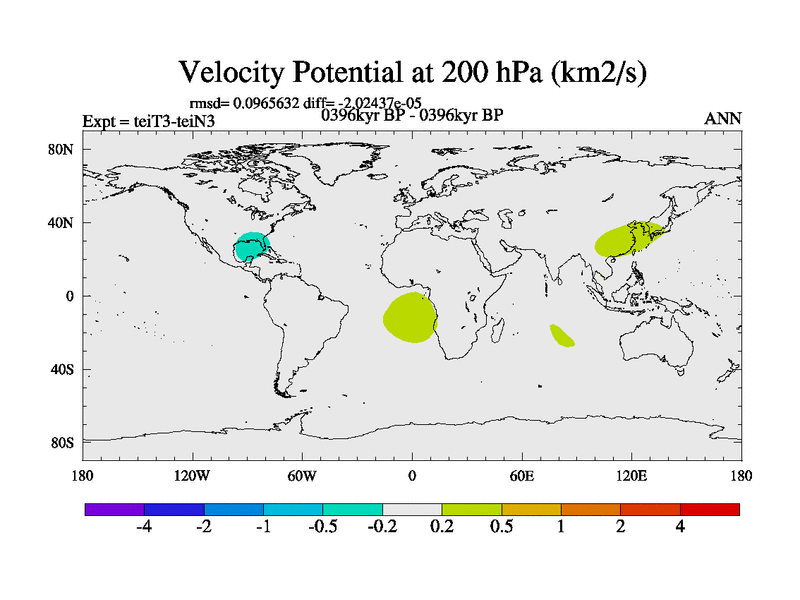 Velocity Potential at 200 hPa (km2/s)

rmsd= 0.0965632 diff= -2.02437e-05

Expt = teiT3-teiN3

0396kyr BP - 0396kyr BP

ANN

80N
40N
0
40S
80S

180
120W
60W
0
60E
120E
180

-4
-2
-1
-0.5
-0.2
0.2
0.5
1
2
4